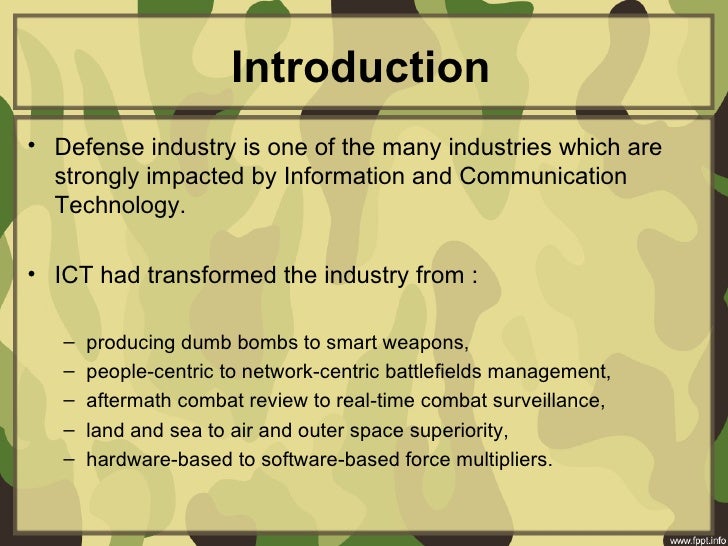 Introduction

• Defense industry is one of the many industries which are strongly impacted by Information and Communication Technology.

• ICT had transformed the industry from :

– producing dumb bombs to smart weapons,
– people-centric to network-centric battlefields management,
– aftermath combat review to real-time combat surveillance,
– land and sea to air and outer space superiority,
– hardware-based to software-based force multipliers.

www.fppt.info